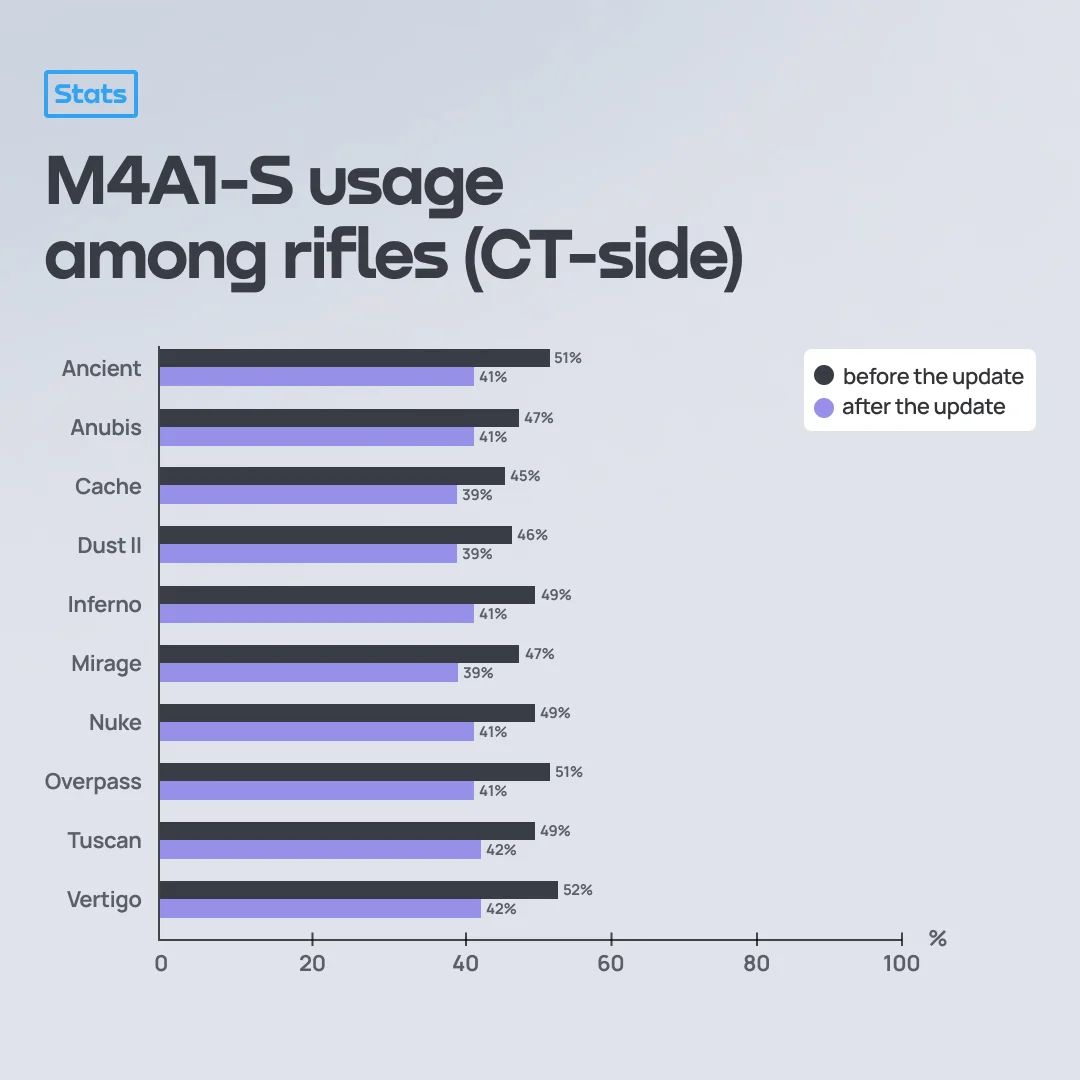 Stats

M4A1-S usage among rifles (CT-side)

before the update
after the update

Ancient 51% 41%
Anubis 47% 41%
Cache 45% 39%
Dust II 46% 39%
Inferno 49% 41%
Mirage 47% 39%
Nuke 49% 41%
Overpass 51% 41%
Tuscan 49% 42%
Vertigo 52% 42%

0 20 40 60 80 100 %